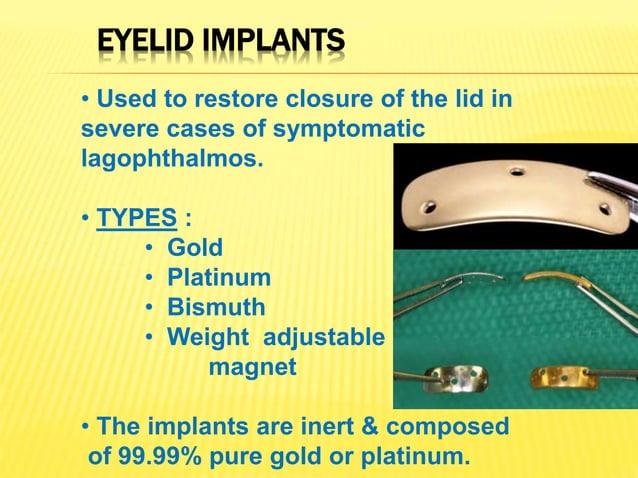 EYELID IMPLANTS

• Used to restore closure of the lid in severe cases of symptomatic lagophthalmos.

• TYPES :
• Gold
• Platinum
• Bismuth
• Weight adjustable magnet

• The implants are inert & composed of 99.99% pure gold or platinum.